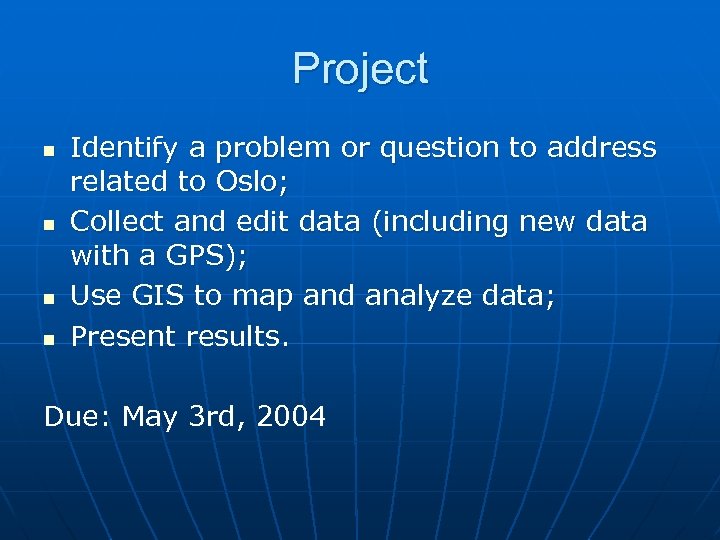 Project

- Identify a problem or question to address related to Oslo;
- Collect and edit data (including new data with a GPS);
- Use GIS to map and analyze data;
- Present results.

Due: May 3rd, 2004